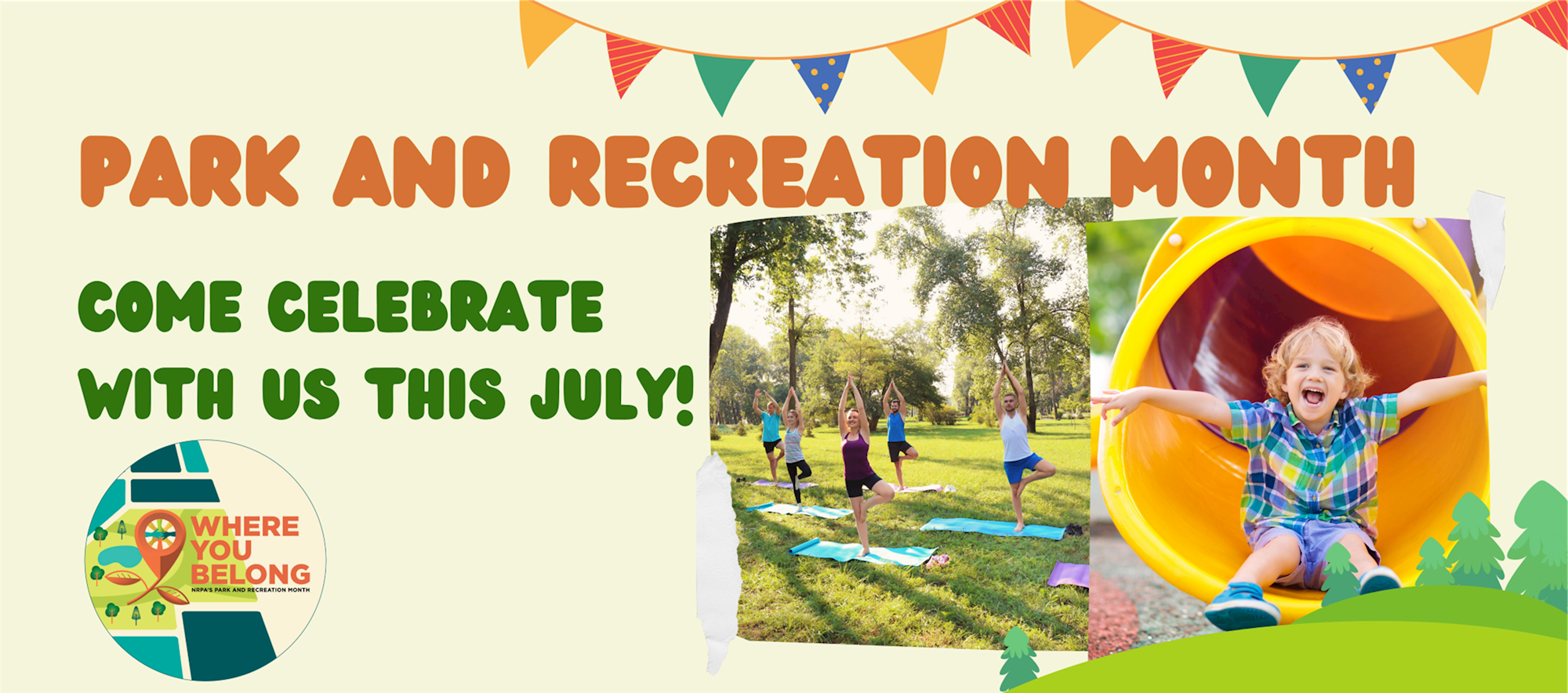 PARK AND RECREATION MONTH

COME CELEBRATE WITH US THIS JULY!

WHERE YOU BELONG
NRPA'S PARK AND RECREATION MONTH